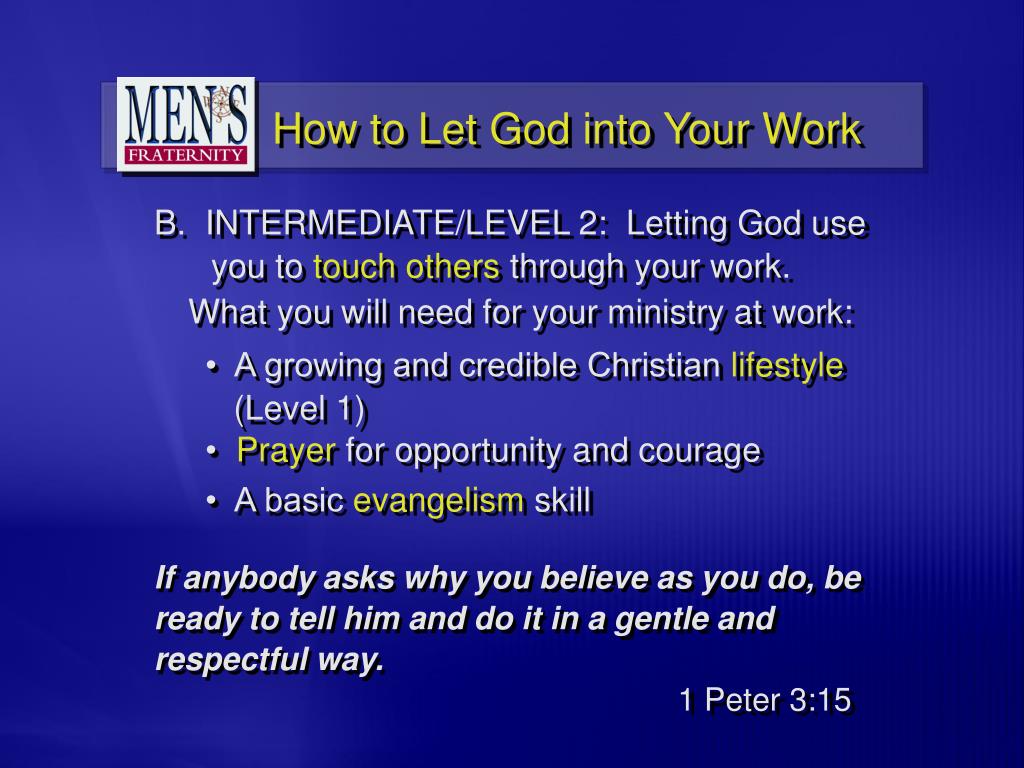 MEN'S FRATERNITY

How to Let God into Your Work

B. INTERMEDIATE/LEVEL 2: Letting God use you to touch others through your work.

What you will need for your ministry at work:

• A growing and credible Christian lifestyle (Level 1)

• Prayer for opportunity and courage

• A basic evangelism skill

If anybody asks why you believe as you do, be ready to tell him and do it in a gentle and respectful way.

1 Peter 3:15